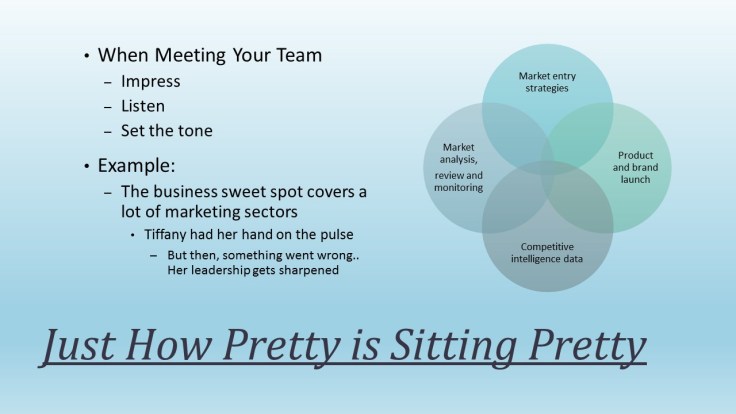 • When Meeting Your Team
– Impress
– Listen
– Set the tone

• Example:
– The business sweet spot covers a lot of marketing sectors
• Tiffany had her hand on the pulse
– But then, something went wrong.. Her leadership gets sharpened

Market entry strategies

Market analysis, review and monitoring

Product and brand launch

Competitive intelligence data

Just How Pretty is Sitting Pretty